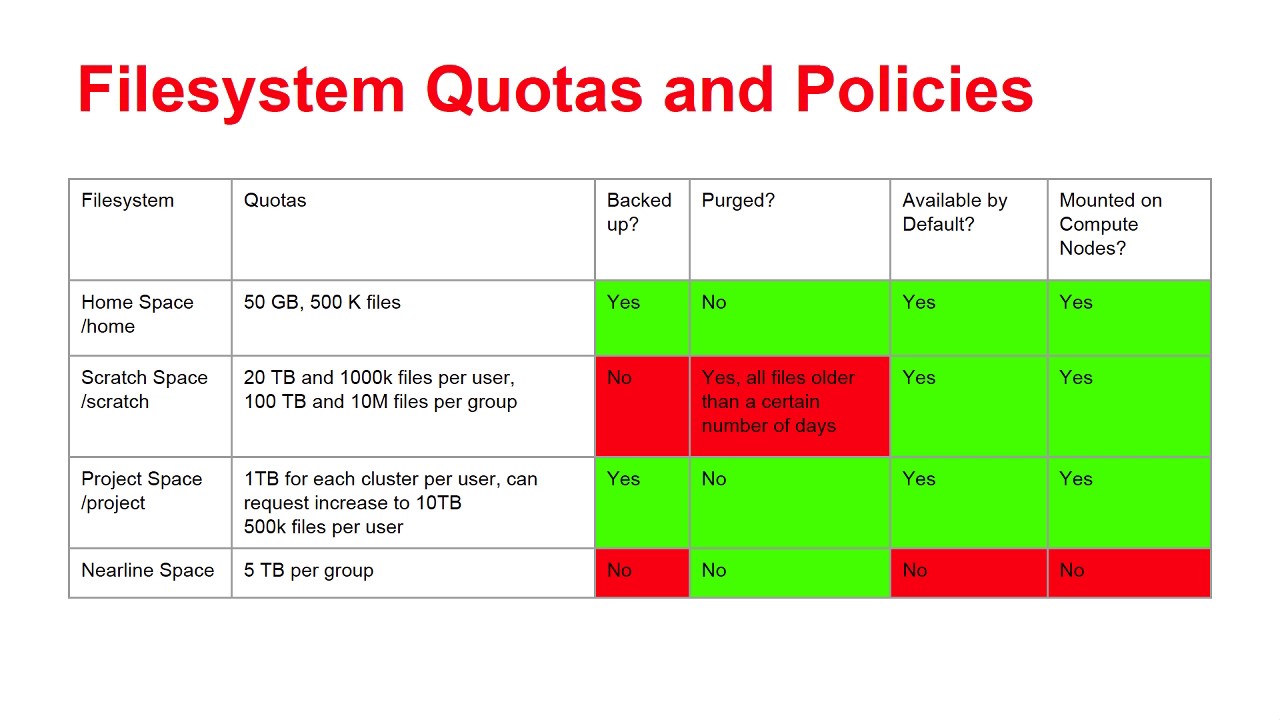 Filesystem Quotas and Policies

| Filesystem | Quotas | Backed up? | Purged? | Available by Default? | Mounted on Compute Nodes? |
|---|---|---|---|---|---|
| Home Space /home | 50 GB, 500 K files | Yes | No | Yes | Yes |
| Scratch Space /scratch | 20 TB and 1000k files per user, 100 TB and 10M files per group | No | Yes, all files older than a certain number of days | Yes | Yes |
| Project Space /project | 1TB for each cluster per user, can request increase to 10TB 500k files per user | Yes | No | Yes | Yes |
| Nearline Space | 5 TB per group | No | No | No | No |